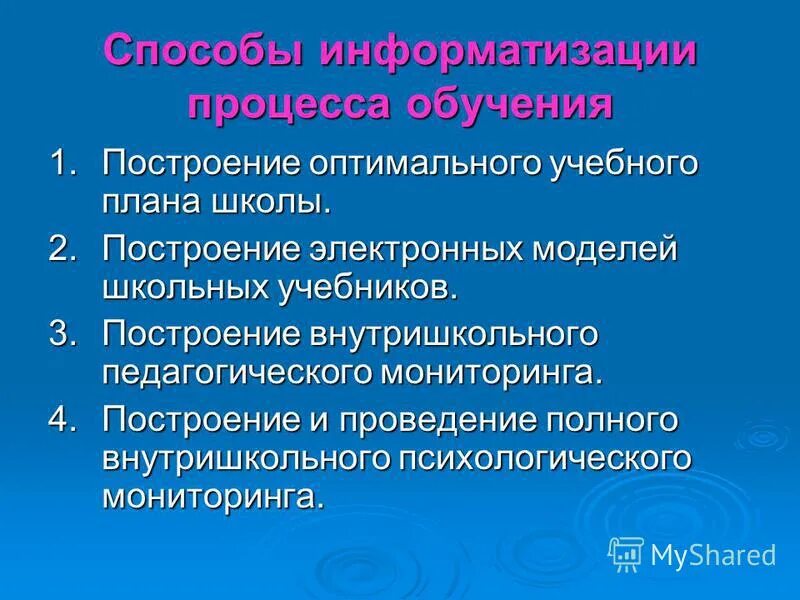 Способы информатизации процесса обучения

1. Построение оптимального учебного плана школы.
2. Построение электронных моделей школьных учебников.
3. Построение внутришкольного педагогического мониторинга.
4. Построение и проведение полного внутришкольного психологического мониторинга.

MyShared